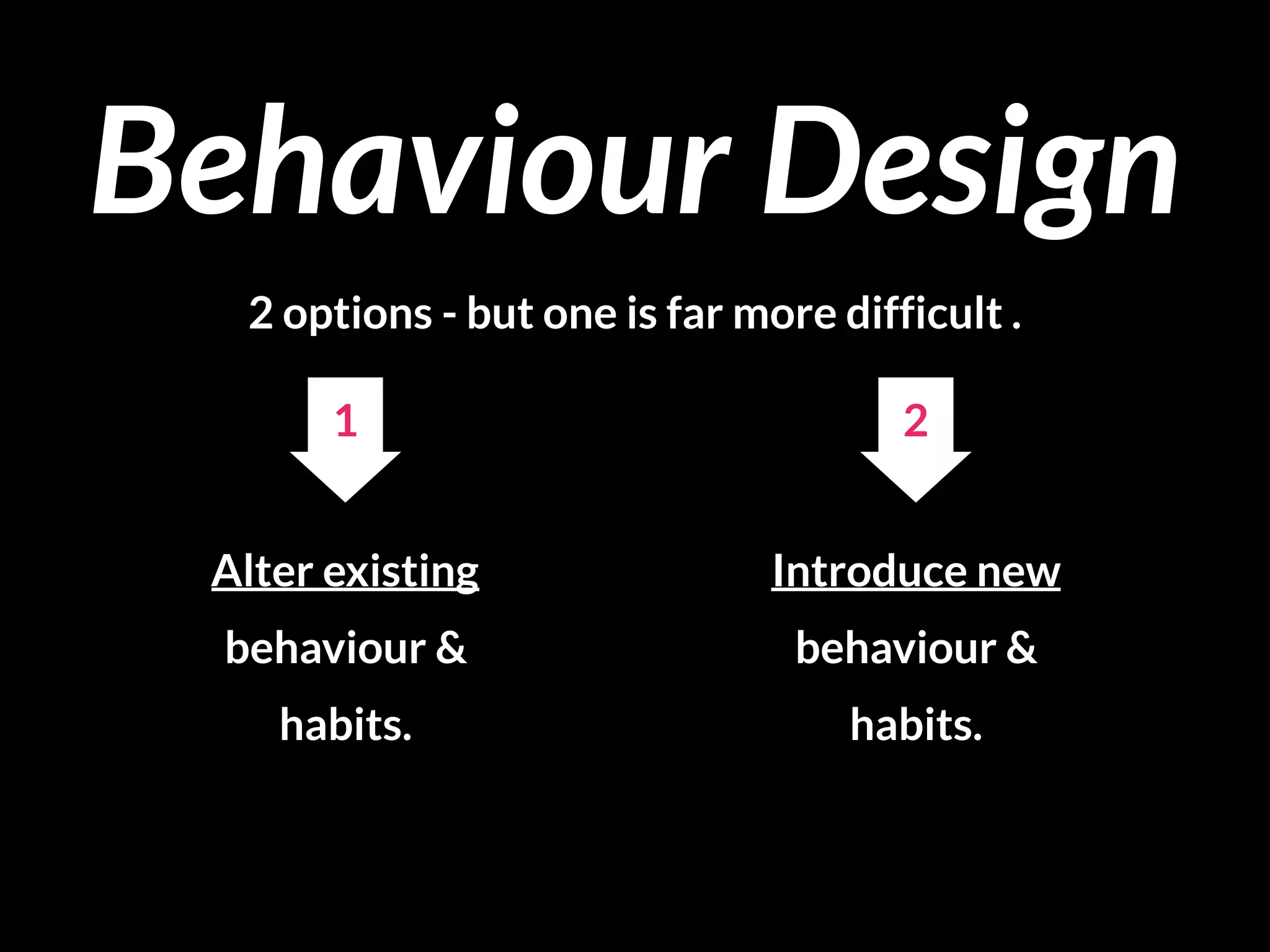 Behaviour Design

2 options - but one is far more difficult .

1

Alter existing behaviour & habits.

2

Introduce new behaviour & habits.